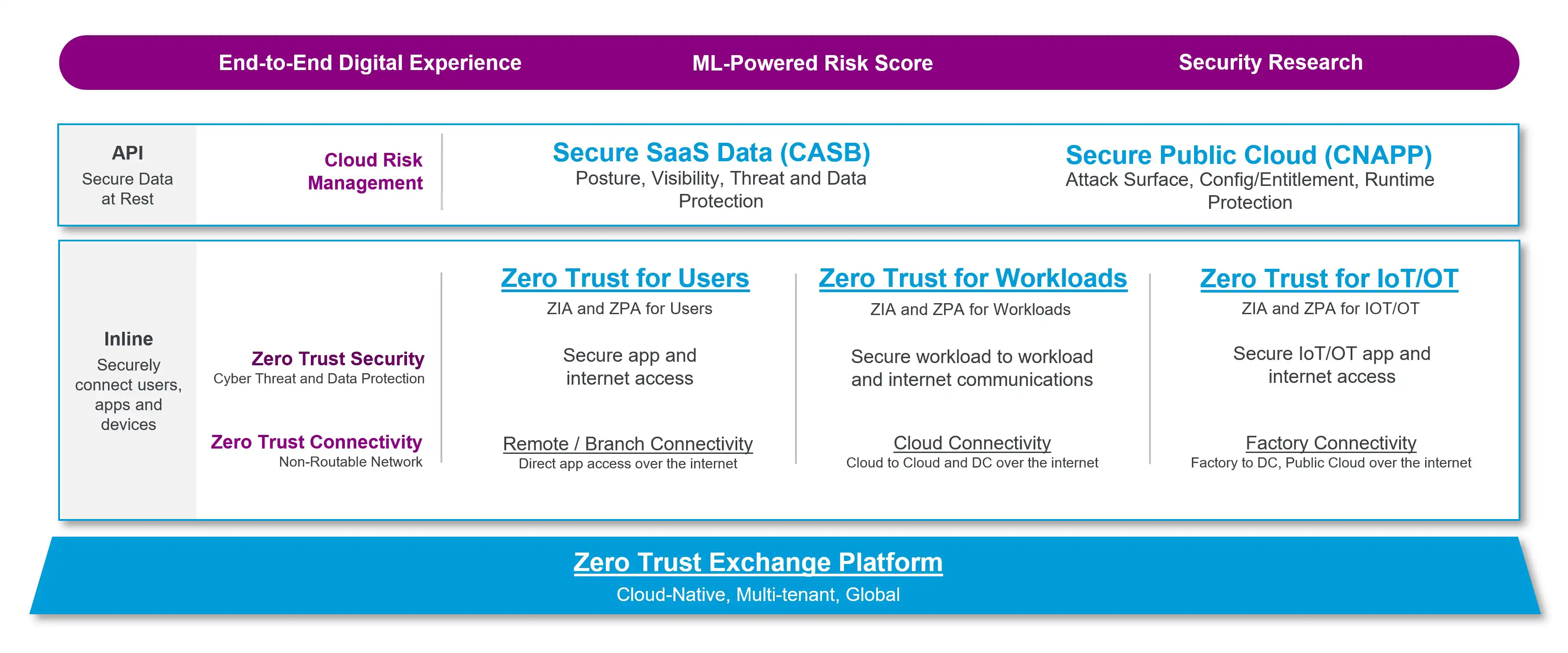 End-to-End Digital Experience
ML-Powered Risk Score
Security Research

API
Secure Data at Rest

Cloud Risk Management

Secure SaaS Data (CASB)
Posture, Visibility, Threat and Data Protection

Secure Public Cloud (CNAPP)
Attack Surface, Config/Entitlement, Runtime Protection

Inline
Securely connect users, apps and devices

Zero Trust Security
Cyber Threat and Data Protection

Zero Trust Connectivity
Non-Routable Network

Zero Trust for Users
ZIA and ZPA for Users

Secure app and internet access

Remote / Branch Connectivity
Direct app access over the internet

Zero Trust for Workloads
ZIA and ZPA for Workloads

Secure workload to workload and internet communications

Cloud Connectivity
Cloud to Cloud and DC over the internet

Zero Trust for IoT/OT
ZIA and ZPA for IOT/OT

Secure IoT/OT app and internet access

Factory Connectivity
Factory to DC, Public Cloud over the internet

Zero Trust Exchange Platform
Cloud-Native, Multi-tenant, Global